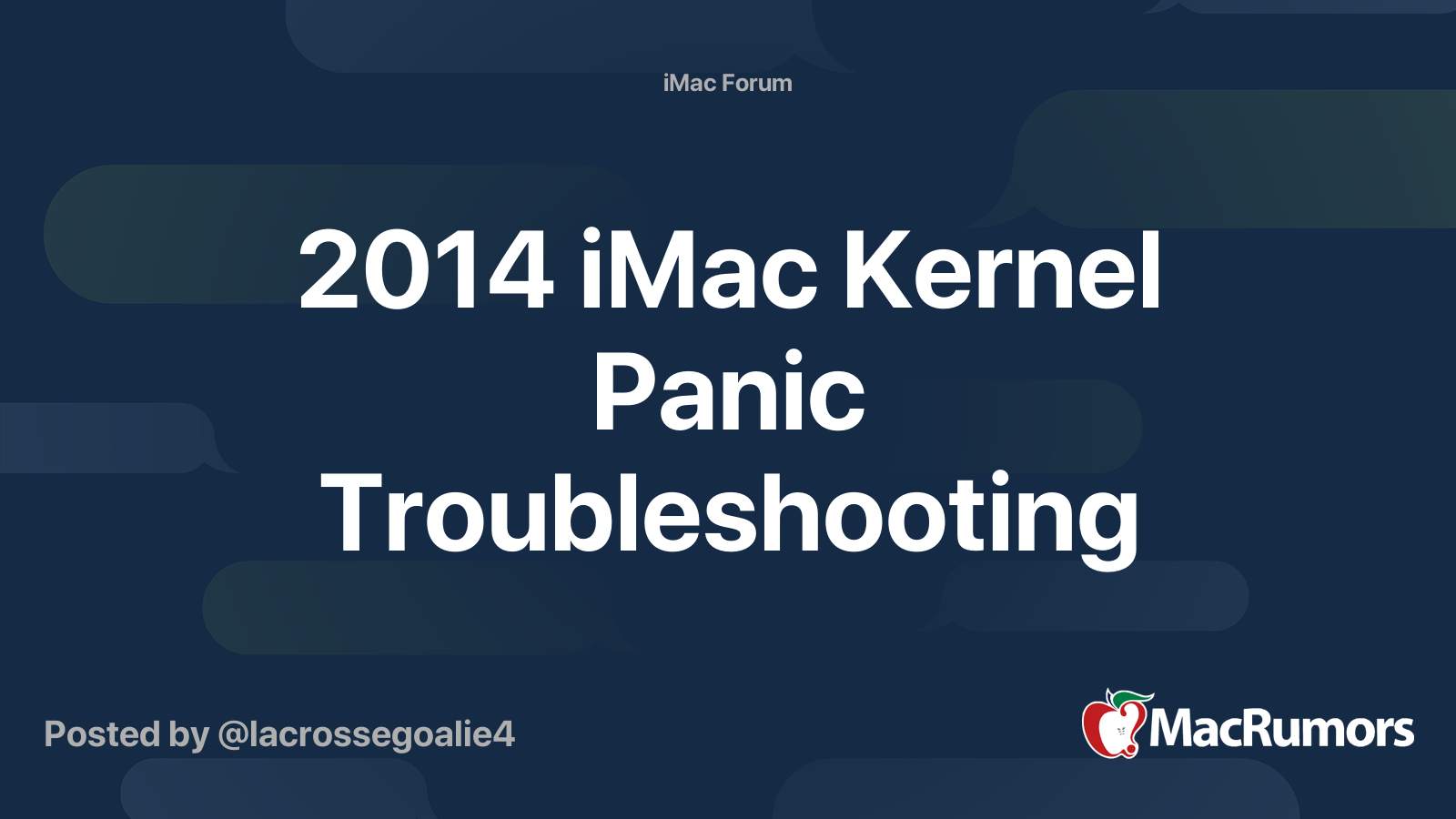 iMac Forum

2014 iMac Kernel Panic Troubleshooting

Posted by @lacrossegoalie4

MacRumors